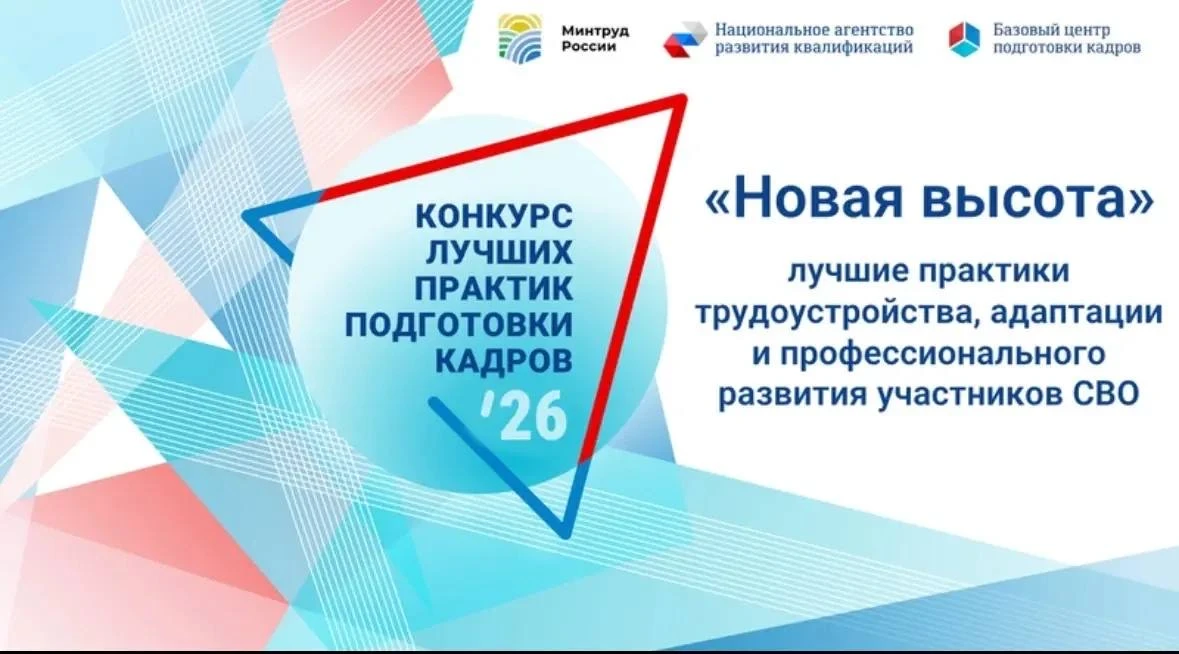 Минтруд России

Национальное агентство развития квалификаций

Базовый центр подготовки кадров

КОНКУРС ЛУЧШИХ ПРАКТИК ПОДГОТОВКИ КАДРОВ

'26

«Новая высота»

лучшие практики трудоустройства, адаптации и профессионального развития участников СВО